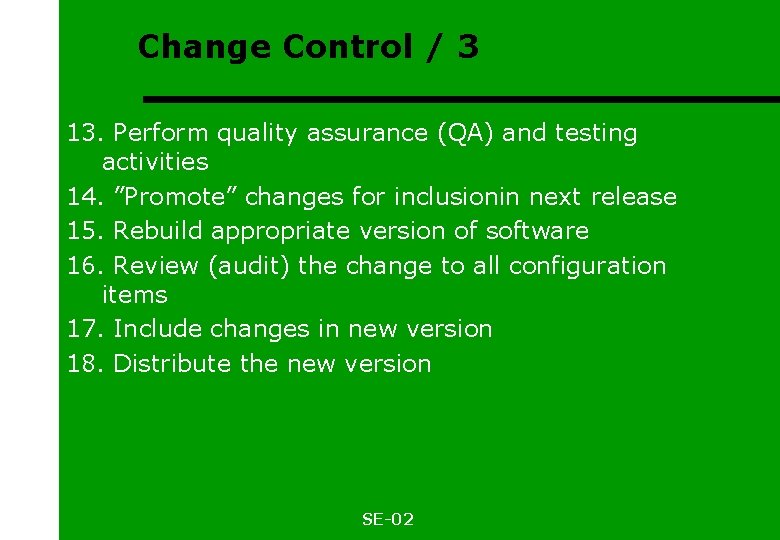 Change Control / 3

13. Perform quality assurance (QA) and testing activities
14. ”Promote” changes for inclusionin next release
15. Rebuild appropriate version of software
16. Review (audit) the change to all configuration items
17. Include changes in new version
18. Distribute the new version

SE-02